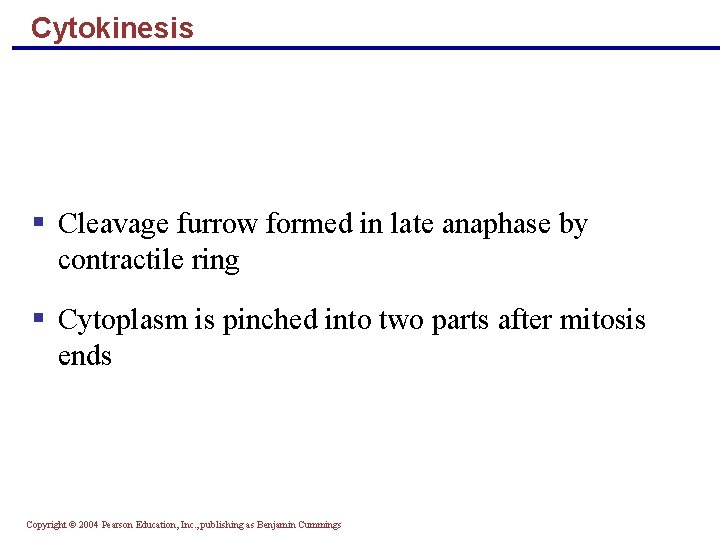 Cytokinesis

▪ Cleavage furrow formed in late anaphase by contractile ring

▪ Cytoplasm is pinched into two parts after mitosis ends

Copyright © 2004 Pearson Education, Inc., publishing as Benjamin Cummings